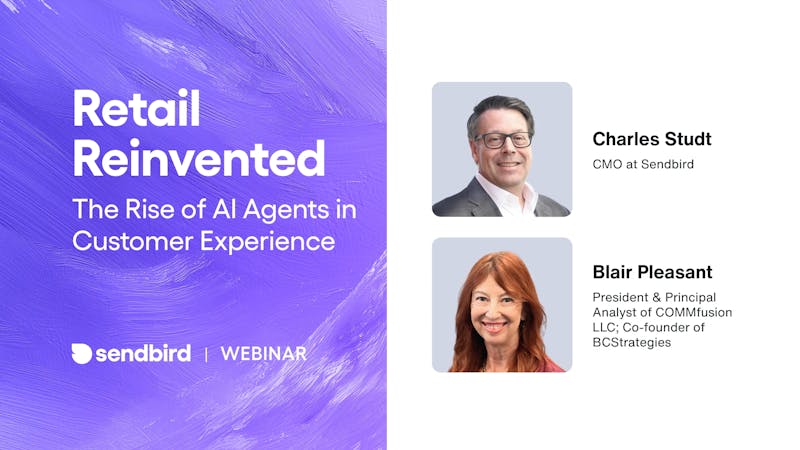 Retail Reinvented

The Rise of AI Agents in Customer Experience

sendbird | WEBINAR

Charles Studt

CMO at Sendbird

Blair Pleasant

President & Principal Analyst of COMMfusion LLC; Co-founder of BCStrategies